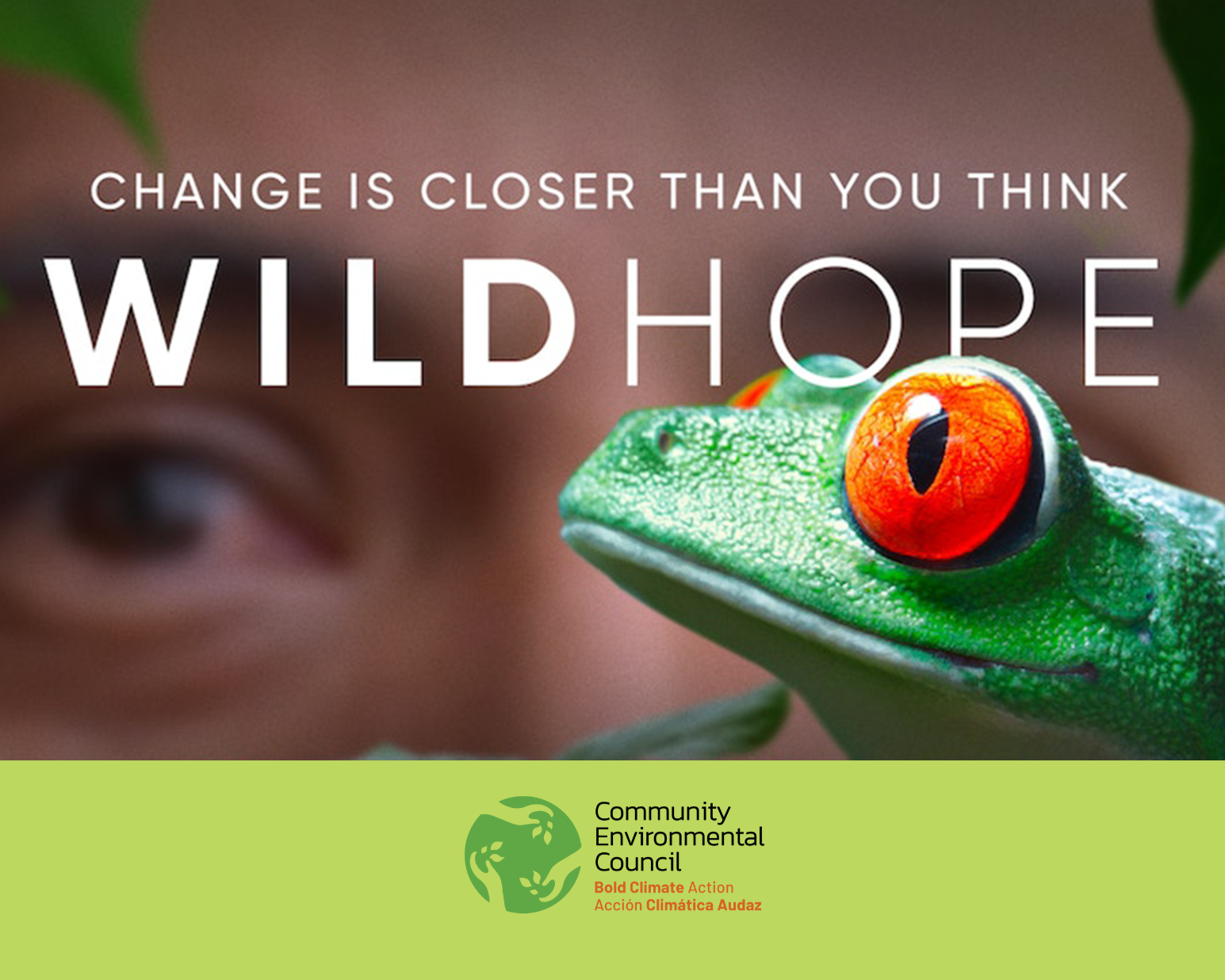 CHANGE IS CLOSER THAN YOU THINK

WILDHOPE

Community Environmental Council
Bold Climate Action
Acción Climática Audaz